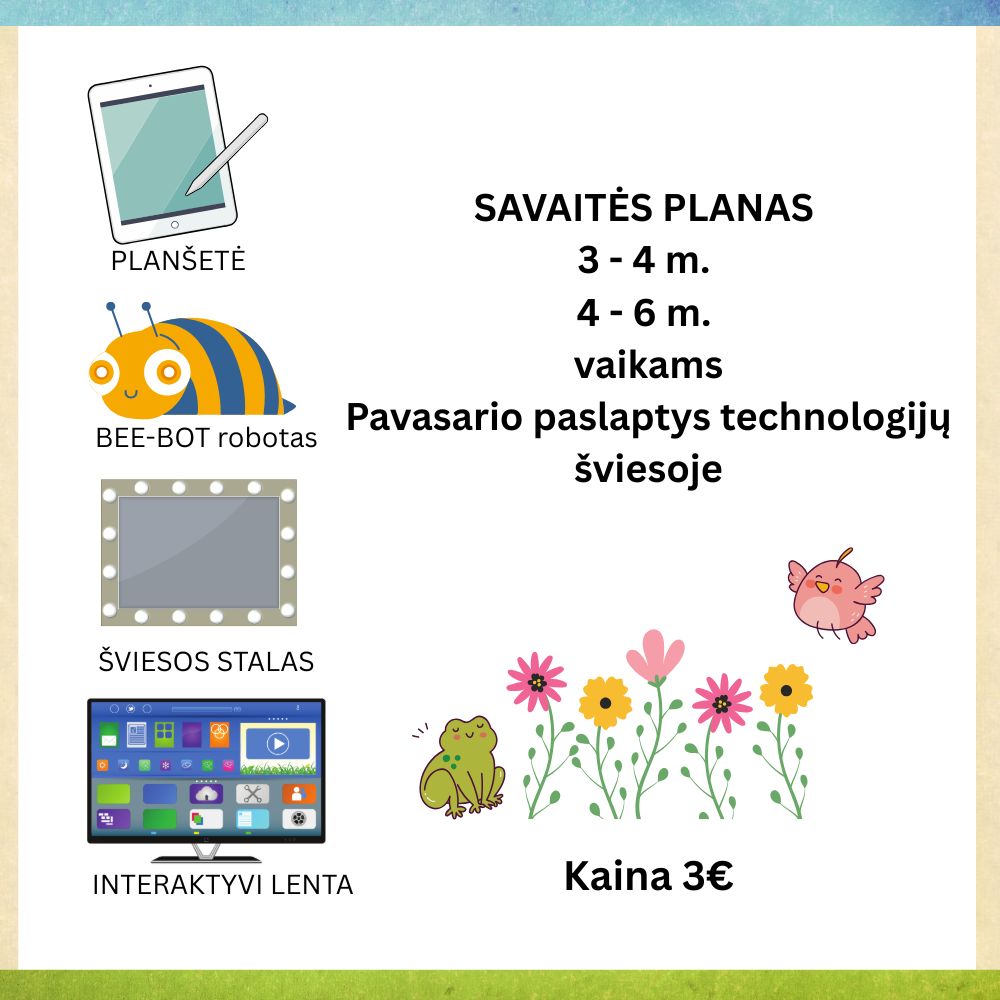 PLANŠETĖ

BEE-BOT robotas

ŠVIESOS STALAS

INTERAKTYVI LENTA

SAVAITĖS PLANAS
3 - 4 m.
4 - 6 m.
vaikams
Pavasario paslaptys technologijų šviesoje

Kaina 3€